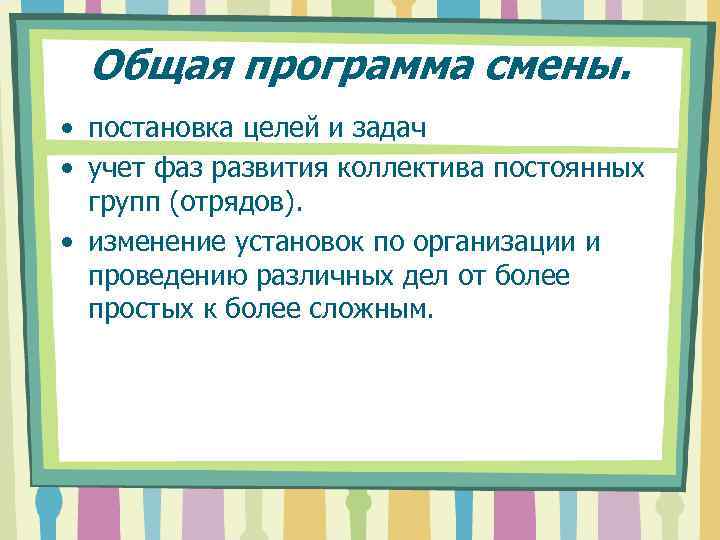 Общая программа смены.

• постановка целей и задач
• учет фаз развития коллектива постоянных групп (отрядов).
• изменение установок по организации и проведению различных дел от более простых к более сложным.